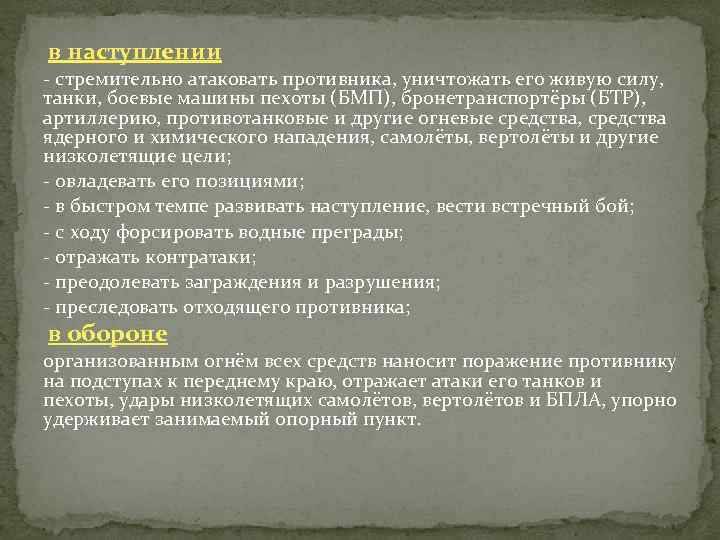 в наступлении

- стремительно атаковать противника, уничтожать его живую силу, танки, боевые машины пехоты (БМП), бронетранспортёры (БТР), артиллерию, противотанковые и другие огневые средства, средства ядерного и химического нападения, самолёты, вертолёты и другие низколетящие цели;

- овладевать его позициями;

- в быстром темпе развивать наступление, вести встречный бой;

- с ходу форсировать водные преграды;

- отражать контратаки;

- преодолевать заграждения и разрушения;

- преследовать отходящего противника;

в обороне

организованным огнём всех средств наносит поражение противнику на подступах к переднему краю, отражает атаки его танков и пехоты, удары низколетящих самолётов, вертолётов и БПЛА, упорно удерживает занимаемый опорный пункт.